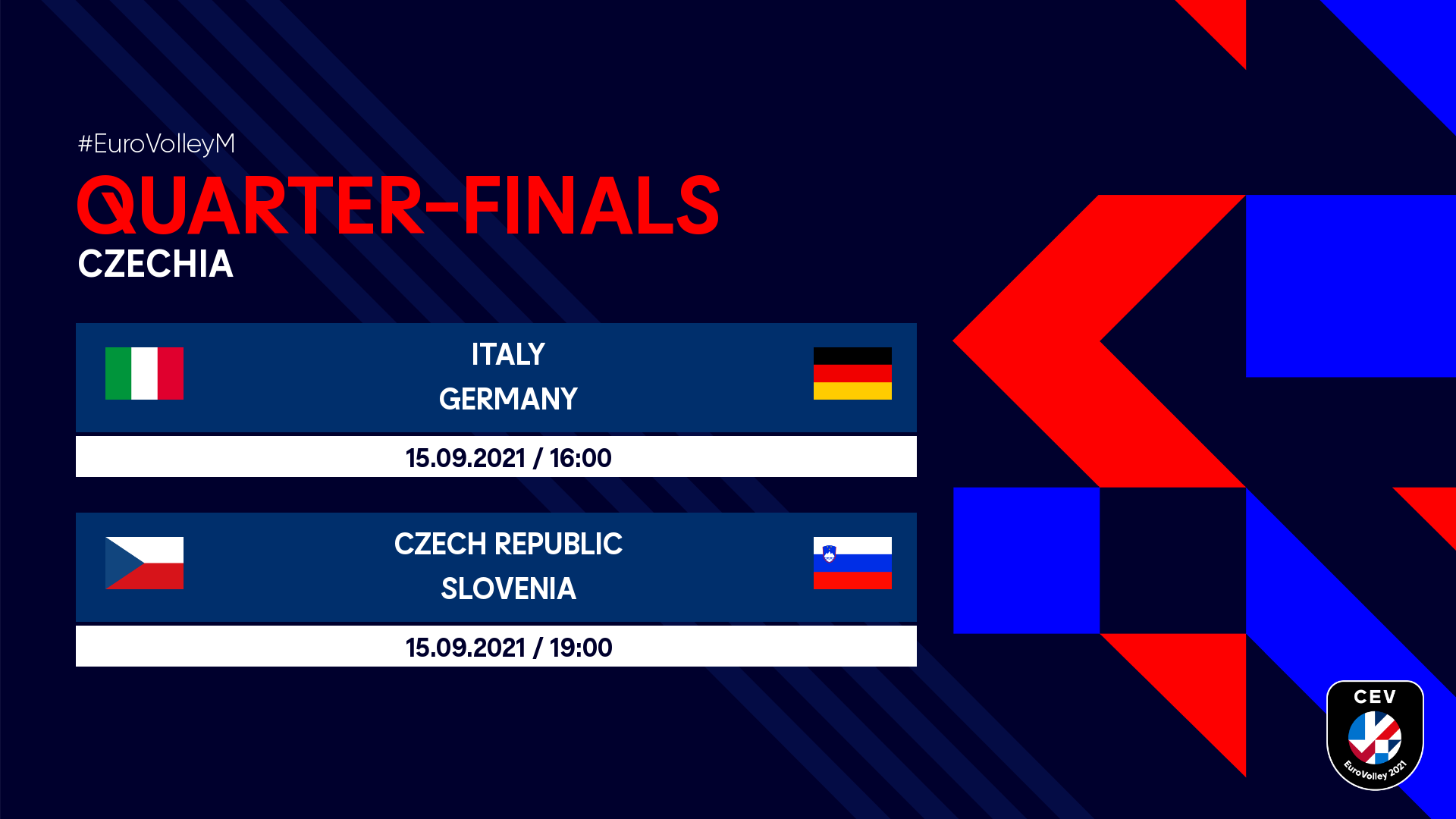 #EuroVolleyM

QUARTER-FINALS

CZECHIA

ITALY
GERMANY

15.09.2021 / 16:00

CZECH REPUBLIC
SLOVENIA

15.09.2021 / 19:00

CEV
EuroVolley 2021